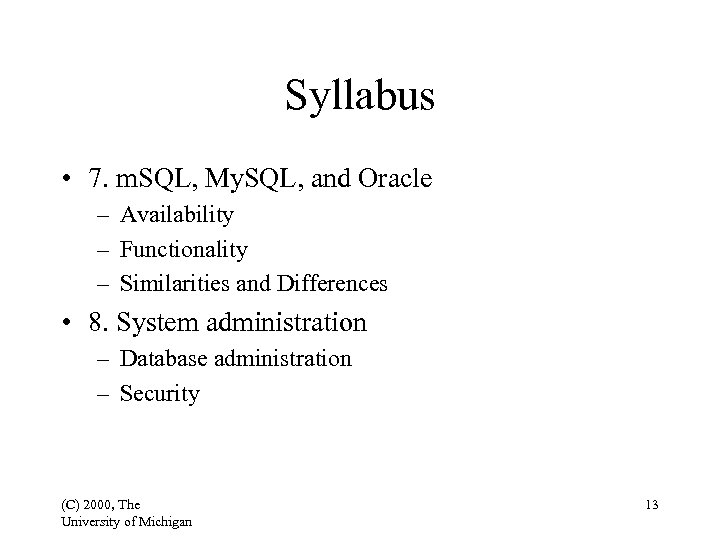 Syllabus

• 7. mSQL, MySQL, and Oracle
– Availability
– Functionality
– Similarities and Differences

• 8. System administration
– Database administration
– Security

(C) 2000, The University of Michigan

13